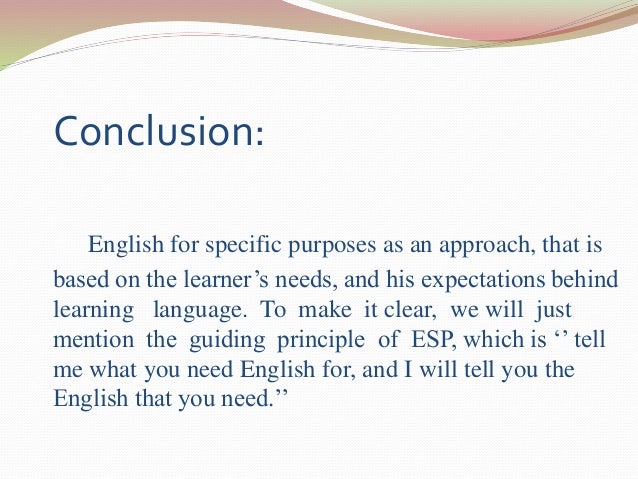 Conclusion:

English for specific purposes as an approach, that is based on the learner's needs, and his expectations behind learning language. To make it clear, we will just mention the guiding principle of ESP, which is '' tell me what you need English for, and I will tell you the English that you need.''